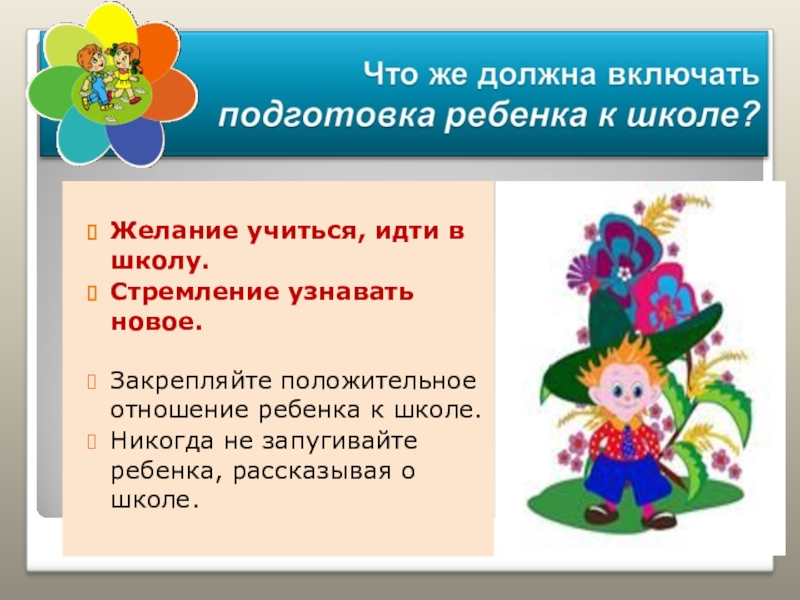 Что же должна включать подготовка ребенка к школе?

Желание учиться, идти в школу.
Стремление узнавать новое.

Закрепляйте положительное отношение ребенка к школе.
Никогда не запугивайте ребенка, рассказывая о школе.